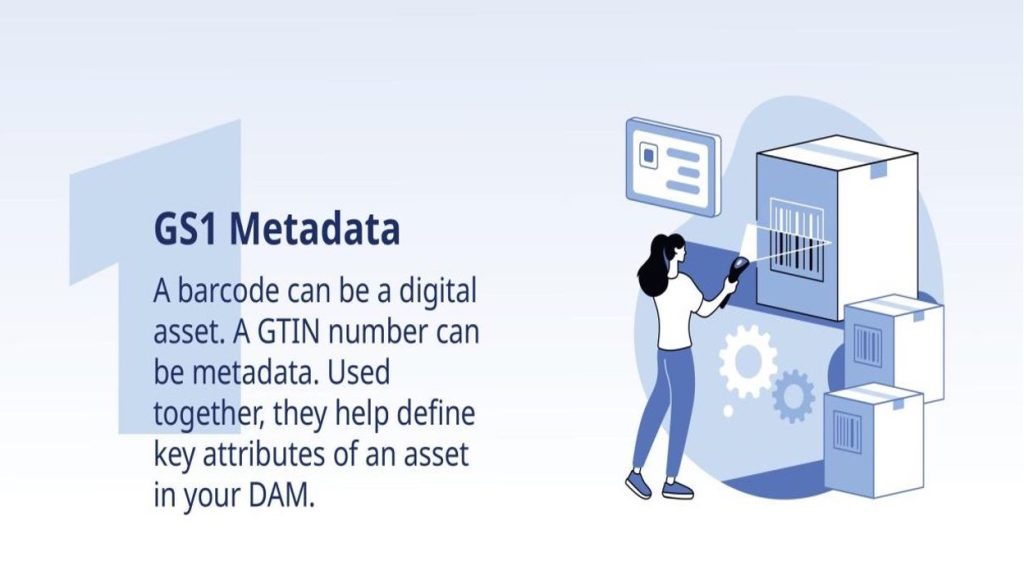 1

GS1 Metadata

A barcode can be a digital asset. A GTIN number can be metadata. Used together, they help define key attributes of an asset in your DAM.